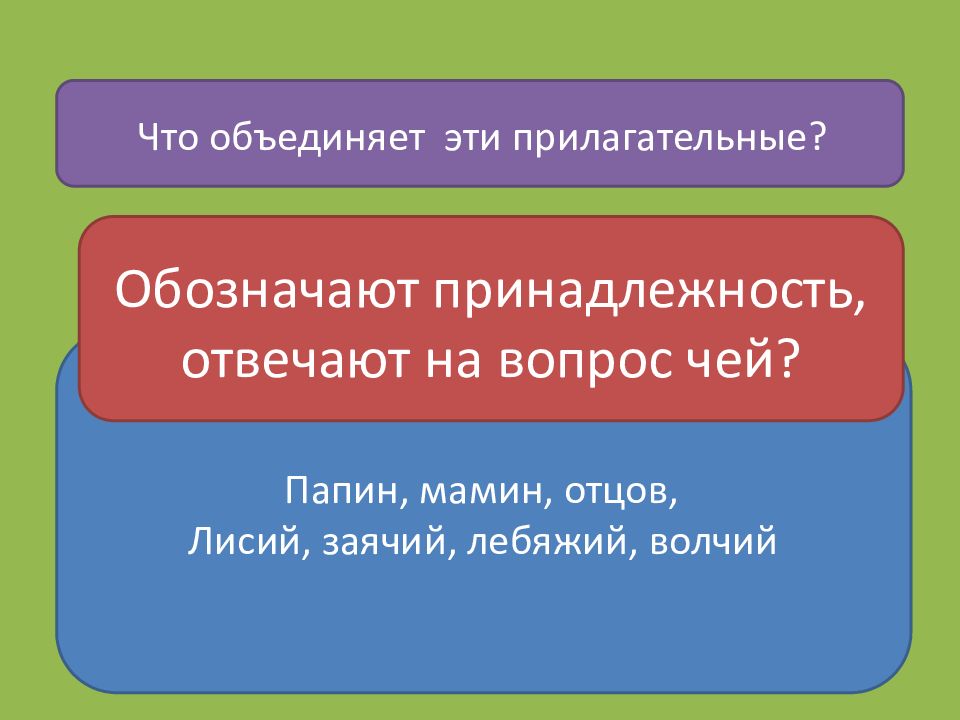 Что объединяет эти прилагательные?

Обозначают принадлежность, отвечают на вопрос чей?

Папин, мамин, отцов,
Лисий, заячий, лебяжий, волчий